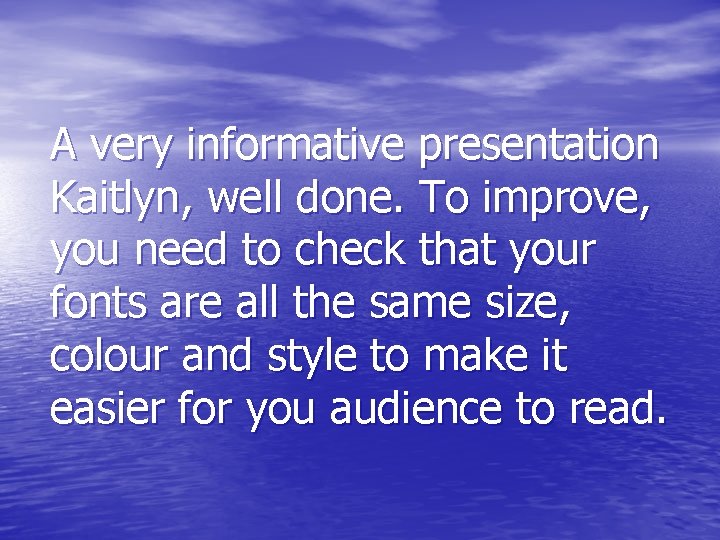 A very informative presentation Kaitlyn, well done. To improve, you need to check that your fonts are all the same size, colour and style to make it easier for you audience to read.